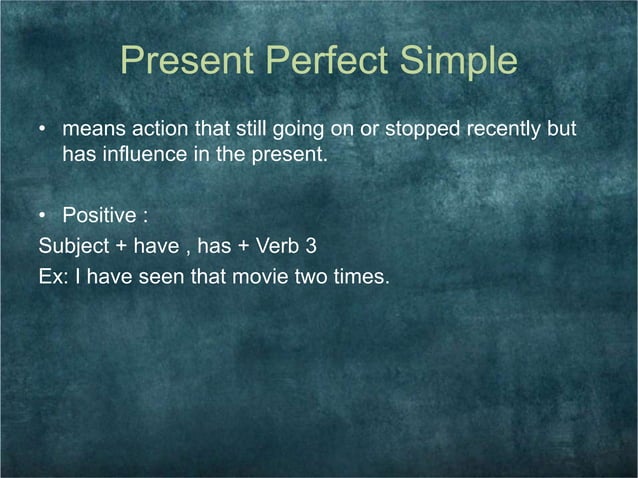 Present Perfect Simple

• means action that still going on or stopped recently but has influence in the present.

• Positive :

Subject + have , has + Verb 3

Ex: I have seen that movie two times.